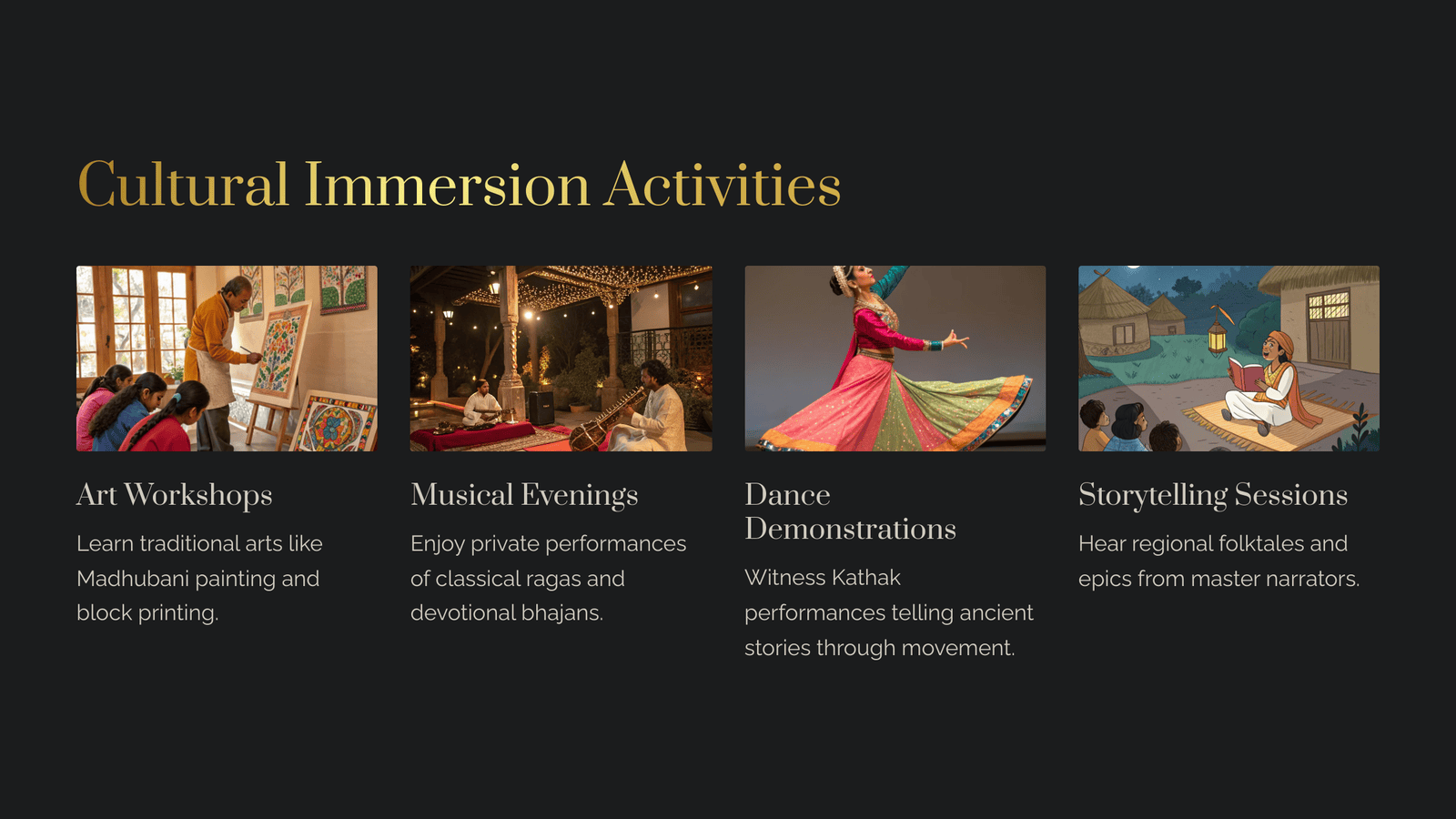 Cultural Immersion Activities

Art Workshops

Learn traditional arts like Madhubani painting and block printing.

Musical Evenings

Enjoy private performances of classical ragas and devotional bhajans.

Dance Demonstrations

Witness Kathak performances telling ancient stories through movement.

Storytelling Sessions

Hear regional folktales and epics from master narrators.